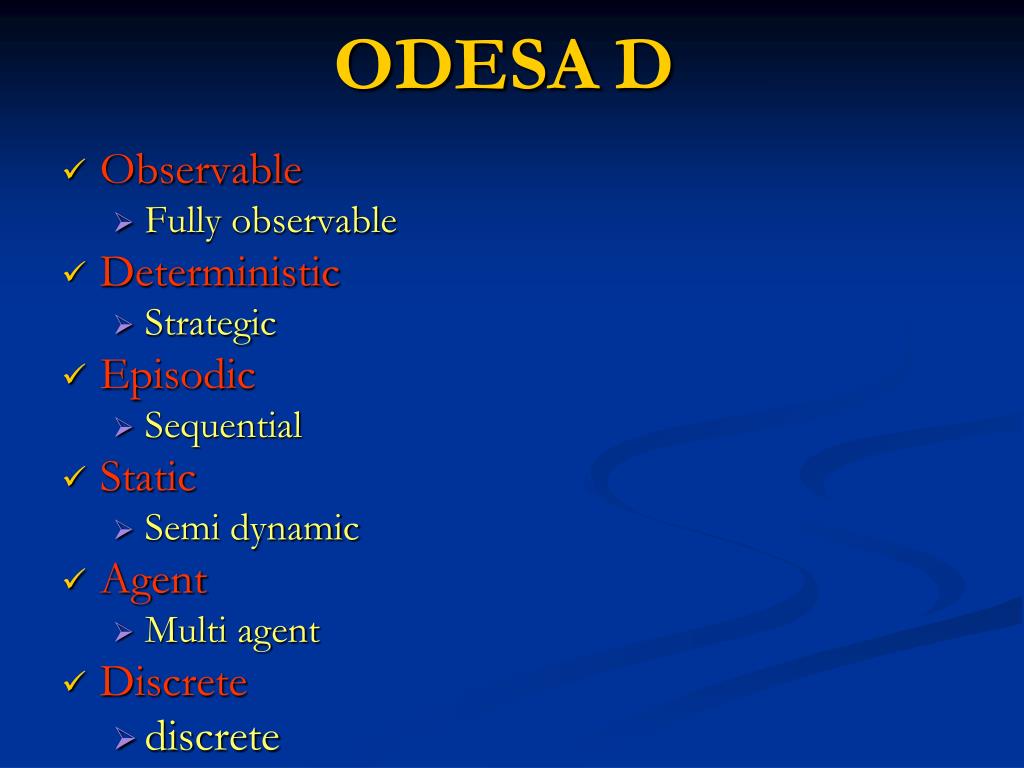 ODESA D

✓ Observable
➢ Fully observable
✓ Deterministic
➢ Strategic
✓ Episodic
➢ Sequential
✓ Static
➢ Semi dynamic
✓ Agent
➢ Multi agent
✓ Discrete
➢ discrete